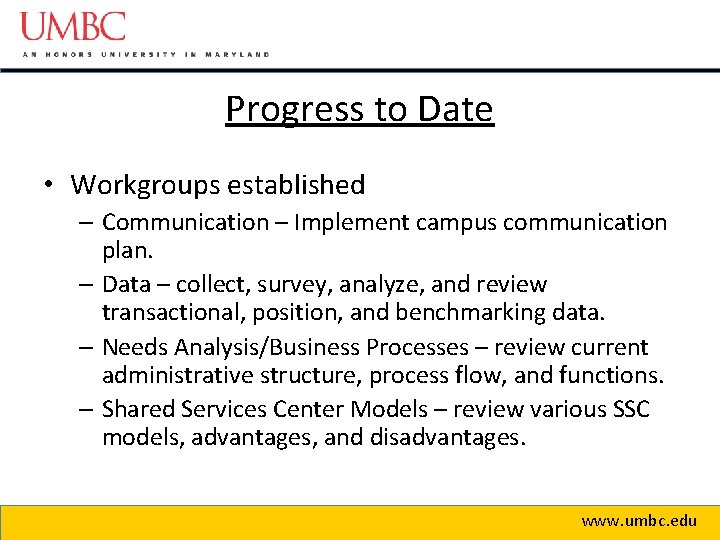 UMBC
AN HONORS UNIVERSITY IN MARYLAND

Progress to Date

• Workgroups established
– Communication – Implement campus communication plan.
– Data – collect, survey, analyze, and review transactional, position, and benchmarking data.
– Needs Analysis/Business Processes – review current administrative structure, process flow, and functions.
– Shared Services Center Models – review various SSC models, advantages, and disadvantages.

www.umbc.edu